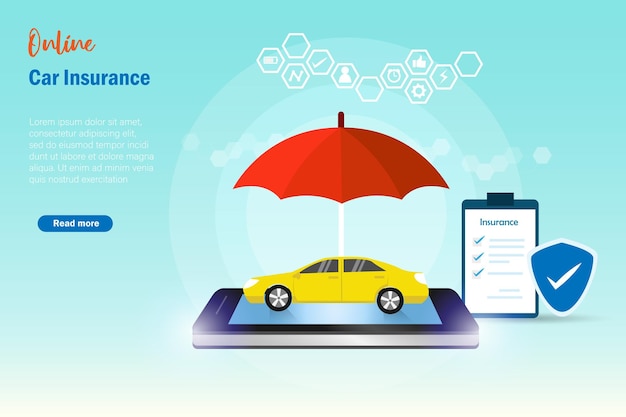 Online

Car Insurance

Lorem ipsum dolor sit amet, consectetur adipiscing elit, sed do eiusmod tempor incidi dunt ut labore et dolore magna aliqua. Ut enim ad minim venia quis nostrud exercitation

Read more

Insurance